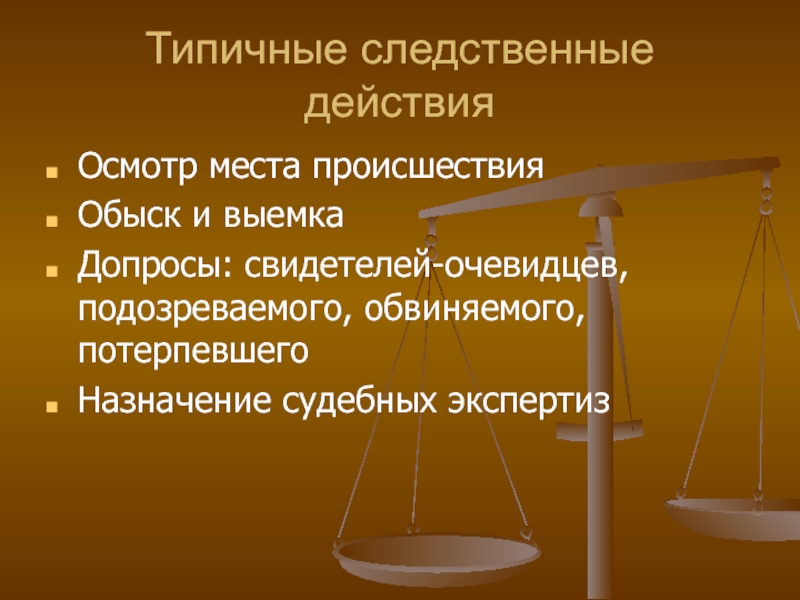 Типичные следственные действия

- Осмотр места происшествия
- Обыск и выемка
- Допросы: свидетелей-очевидцев, подозреваемого, обвиняемого, потерпевшего
- Назначение судебных экспертиз